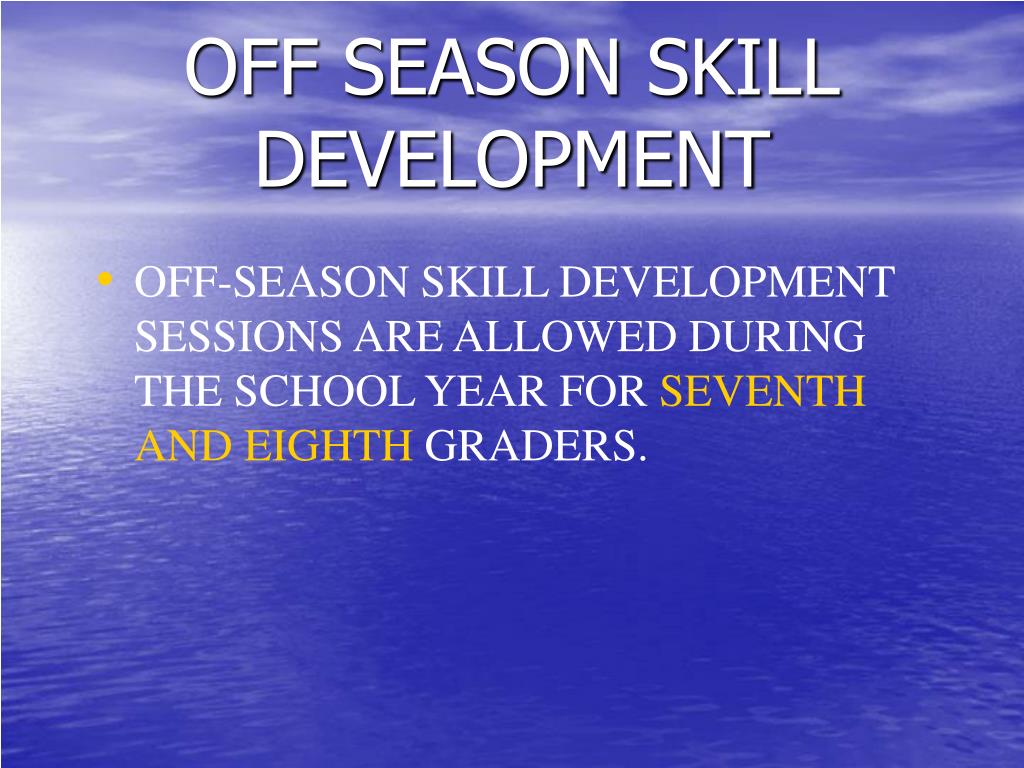 OFF SEASON SKILL DEVELOPMENT

• OFF-SEASON SKILL DEVELOPMENT SESSIONS ARE ALLOWED DURING THE SCHOOL YEAR FOR SEVENTH AND EIGHTH GRADERS.